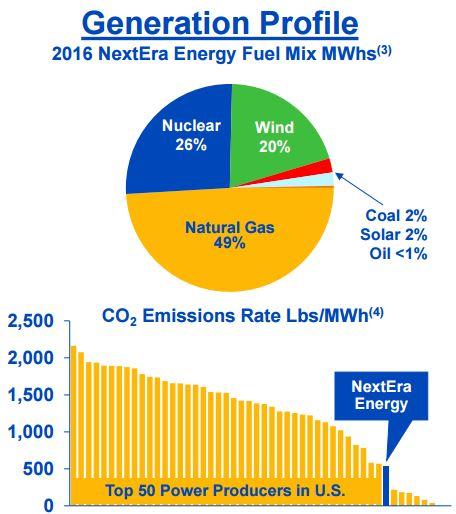 Generation Profile

2016 NextEra Energy Fuel Mix MWhs$^{(3)}$

Nuclear 26%

Wind 20%

Natural Gas 49%

Coal 2%
Solar 2%
Oil <1%

$CO_2$ Emissions Rate Lbs/MWh$^{(4)}$

2,500
2,000
1,500
1,000
500
0

NextEra Energy

Top 50 Power Producers in U.S.